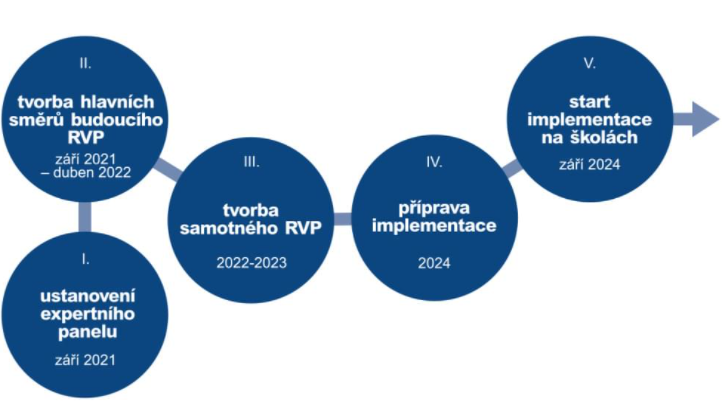 I.

ustanovení expertního panelu

září 2021

II.

tvorba hlavních směrů budoucího RVP

září 2021 – duben 2022

III.

tvorba samotného RVP

2022-2023

IV.

příprava implementace

2024

V.

start implementace na školách

září 2024